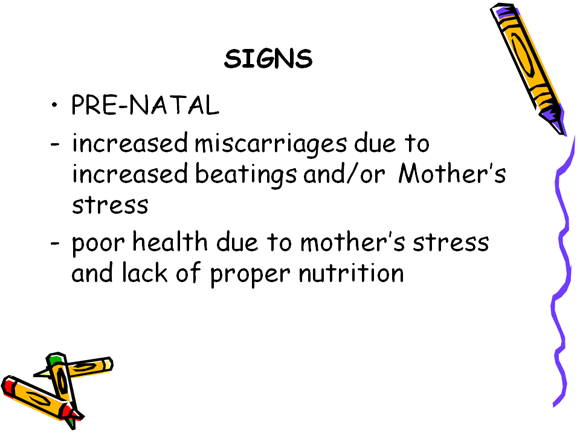 SIGNS

• PRE-NATAL

- increased miscarriages due to increased beatings and/or Mother's stress

- poor health due to mother's stress and lack of proper nutrition